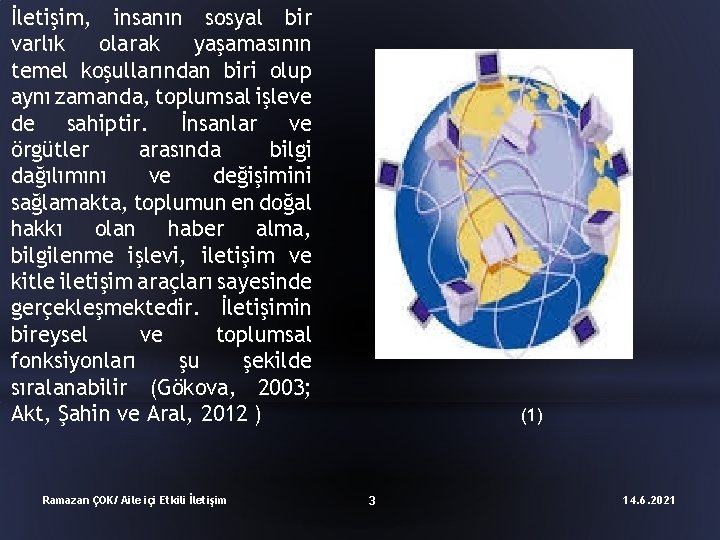 İletişim, insanın sosyal bir varlık olarak yaşamasının temel koşullarından biri olup aynı zamanda, toplumsal işleve de sahiptir. İnsanlar ve örgütler arasında bilgi dağılımını ve değişimini sağlamakta, toplumun en doğal hakkı olan haber alma, bilgilenme işlevi, iletişim ve kitle iletişim araçları sayesinde gerçekleşmektedir. İletişimin bireysel ve toplumsal fonksiyonları şu şekilde sıralanabilir (Gökova, 2003; Akt, Şahin ve Aral, 2012 )

(1)

Ramazan ÇOK/ Aile içi Etkili İletişim

3

14.6.2021